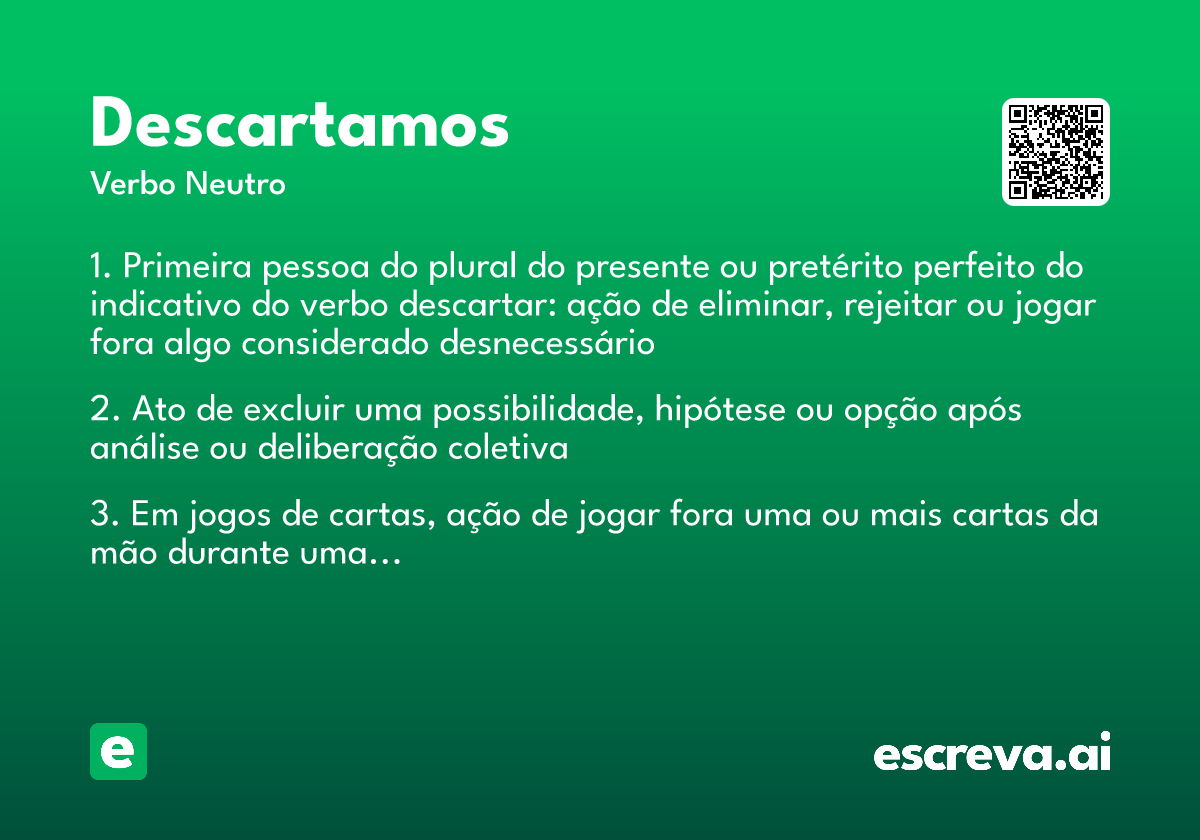 Descartamos
Verbo Neutro

1. Primeira pessoa do plural do presente ou pretérito perfeito do indicativo do verbo descartar: ação de eliminar, rejeitar ou jogar fora algo considerado desnecessário

2. Ato de excluir uma possibilidade, hipótese ou opção após análise ou deliberação coletiva

3. Em jogos de cartas, ação de jogar fora uma ou mais cartas da mão durante uma...

e

escreva.ai